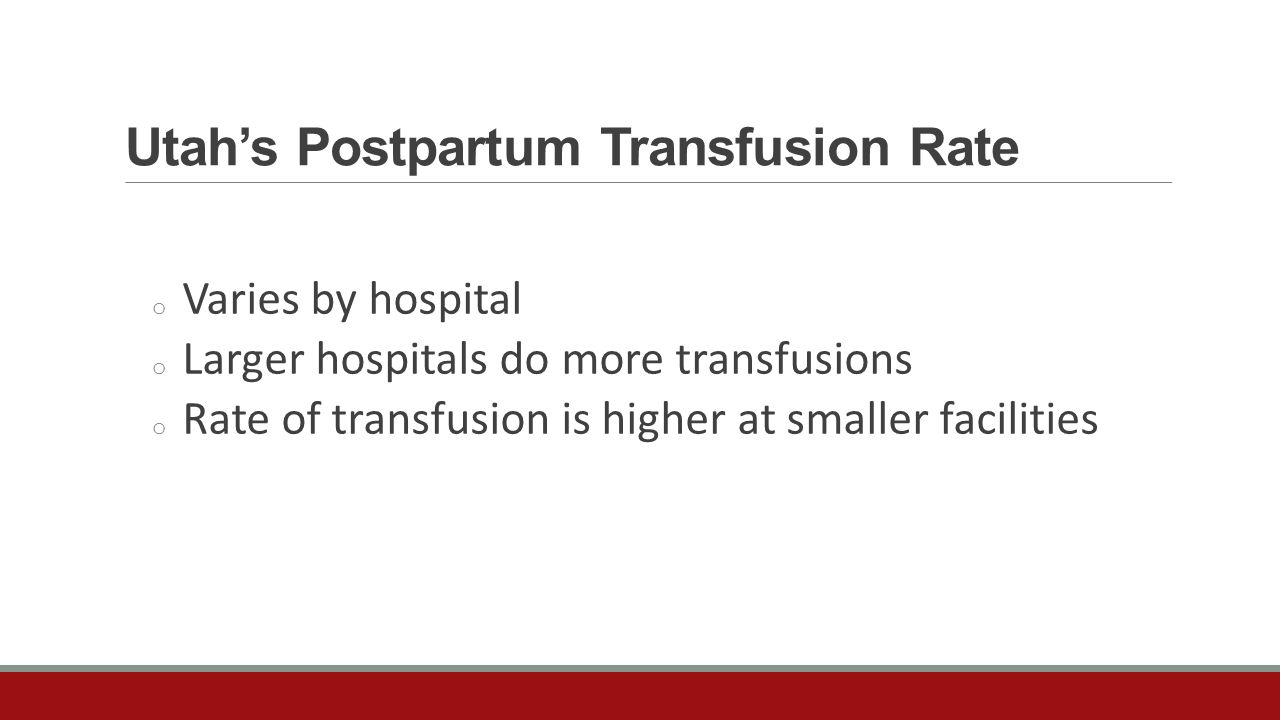 Utah’s Postpartum Transfusion Rate

o Varies by hospital
o Larger hospitals do more transfusions
o Rate of transfusion is higher at smaller facilities